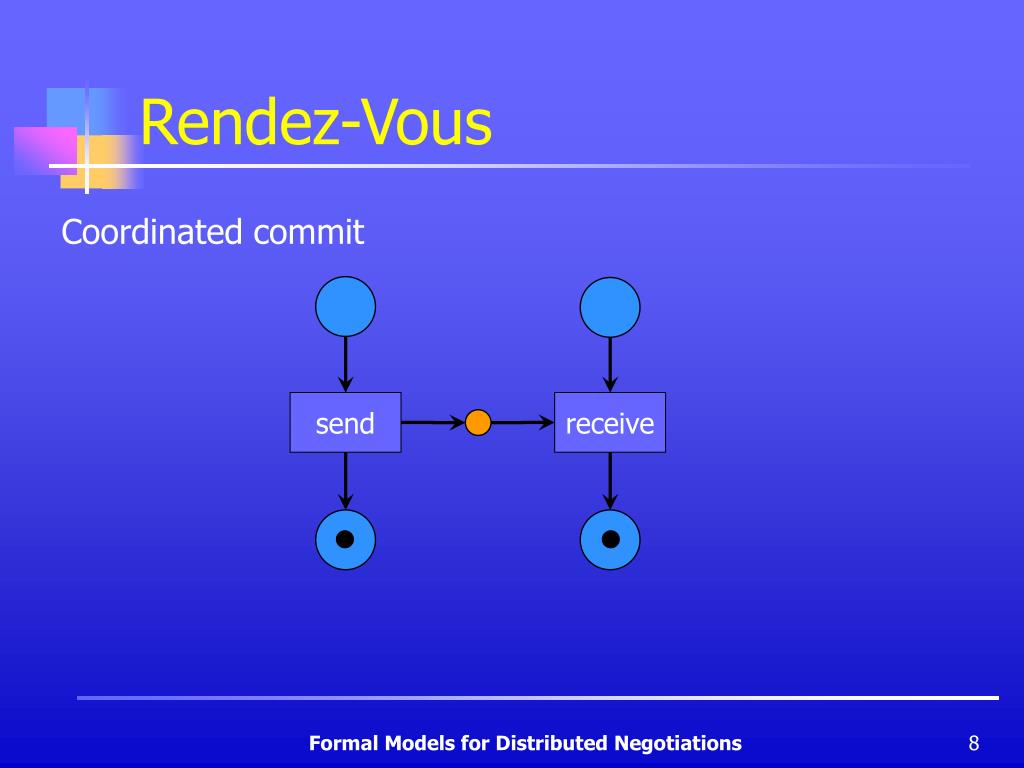 Rendez-Vous

Coordinated commit

send

receive

Formal Models for Distributed Negotiations

8